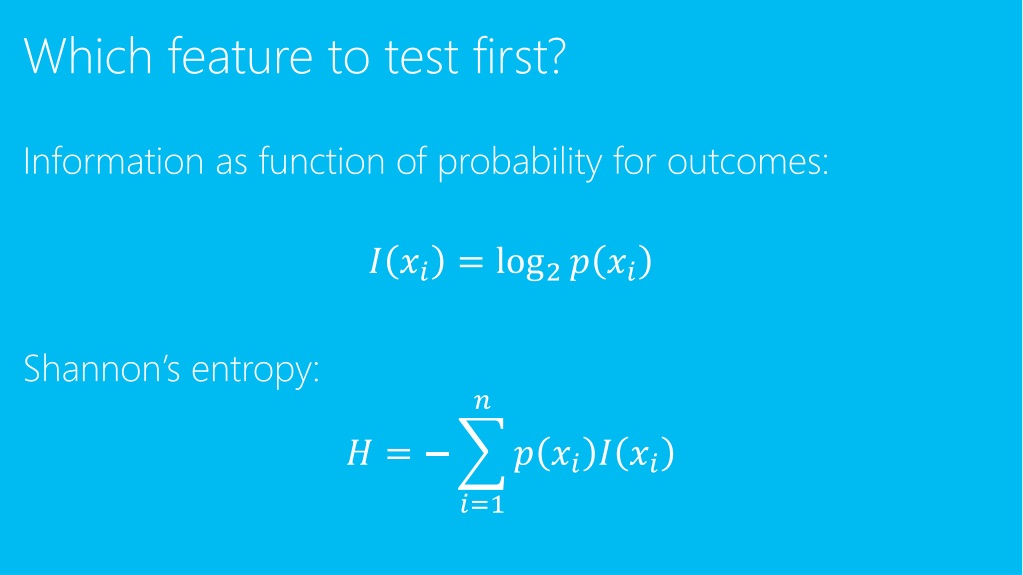 Which feature to test first?

Information as function of probability for outcomes:

$I(x_i) = \log_2 p(x_i)$

Shannon's entropy:

$H = -\sum_{i=1}^{n} p(x_i)I(x_i)$